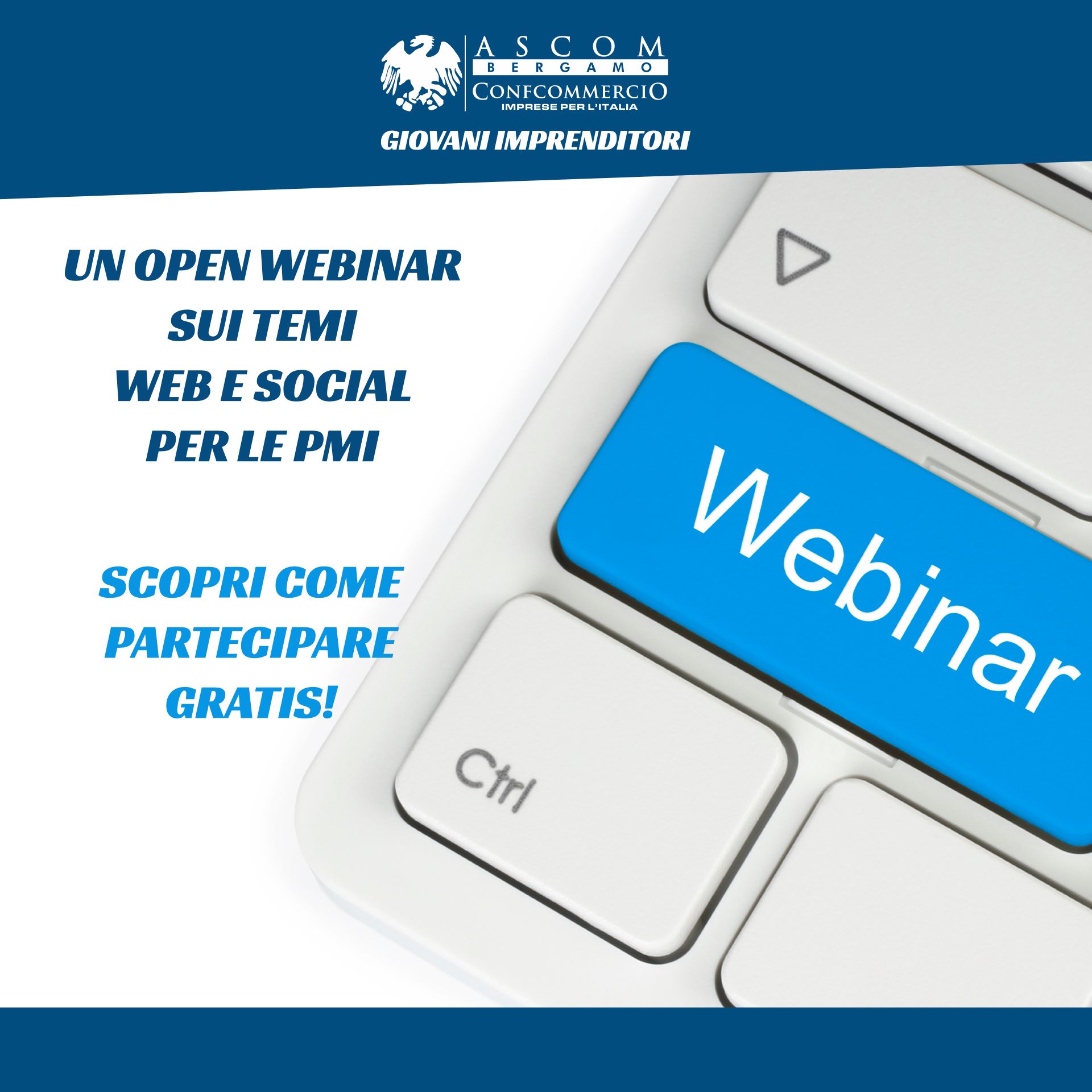 ASCOM
BERGAMO
CONFCOMMERCIO
IMPRESE PER L'ITALIA

GIOVANI IMPRENDITORI

UN OPEN WEBINAR SUI TEMI WEB E SOCIAL PER LE PMI

SCOPRI COME PARTECIPARE GRATIS!

Webinar

Ctrl